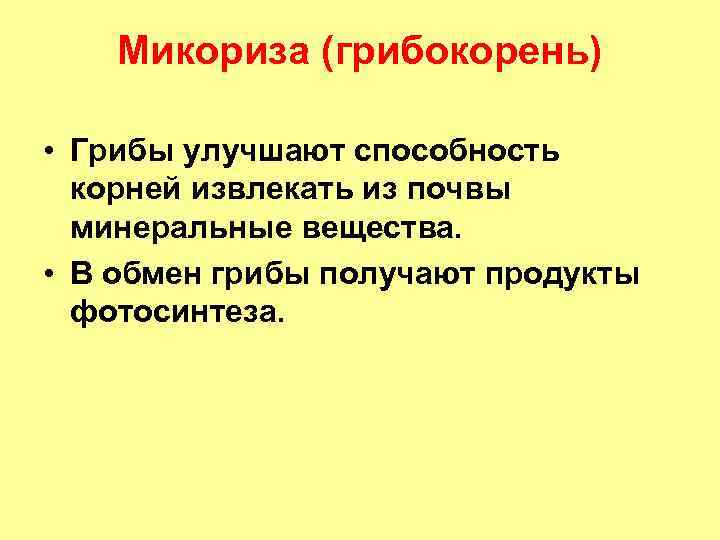 Микориза (грибокорень)

• Грибы улучшают способность корней извлекать из почвы минеральные вещества.
• В обмен грибы получают продукты фотосинтеза.